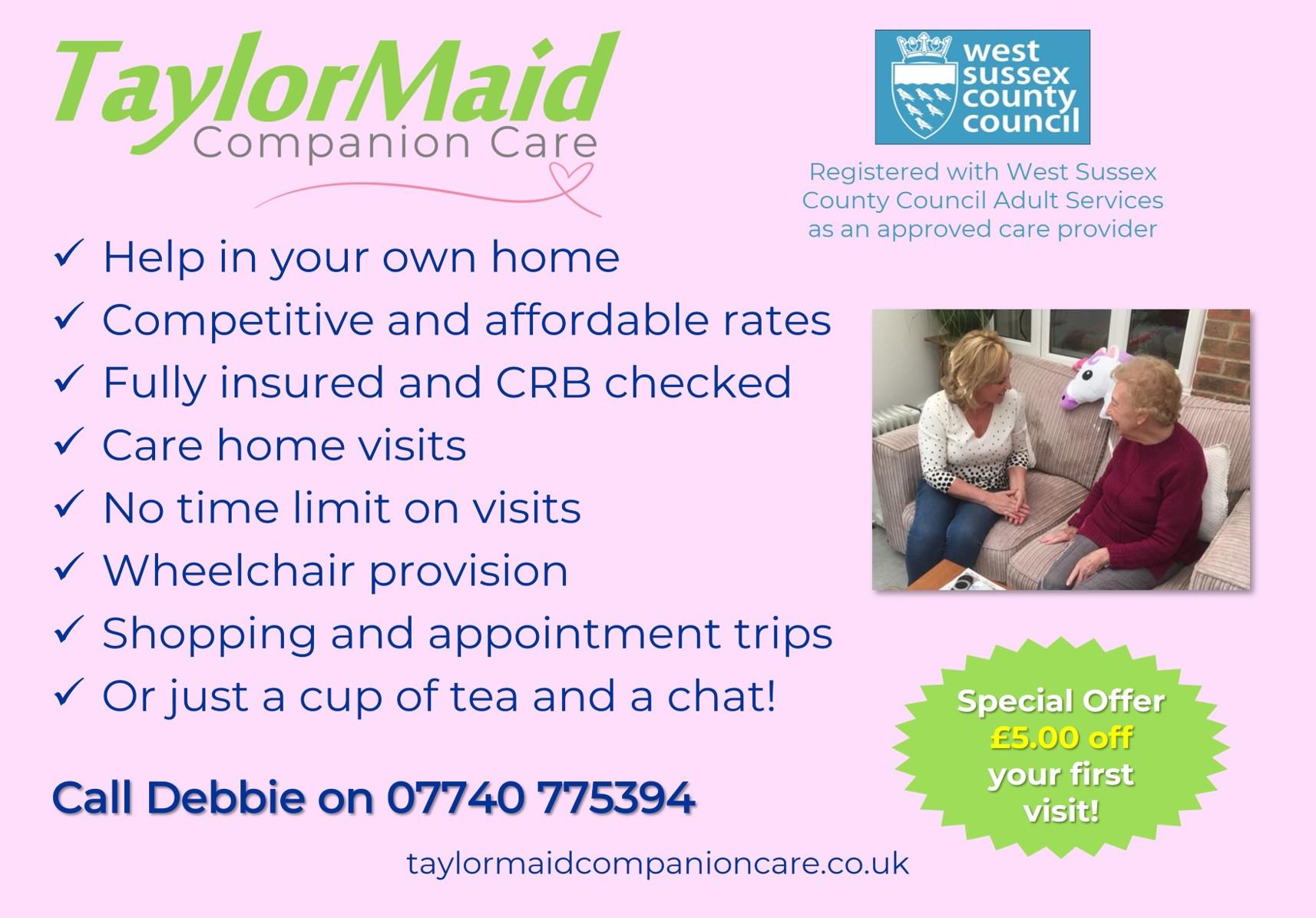 TaylorMaid
Companion Care

west sussex county council

Registered with West Sussex County Council Adult Services as an approved care provider

✓ Help in your own home
✓ Competitive and affordable rates
✓ Fully insured and CRB checked
✓ Care home visits
✓ No time limit on visits
✓ Wheelchair provision
✓ Shopping and appointment trips
✓ Or just a cup of tea and a chat!

Special Offer £5.00 off your first visit!

Call Debbie on 07740 775394

taylormaidcompanioncare.co.uk